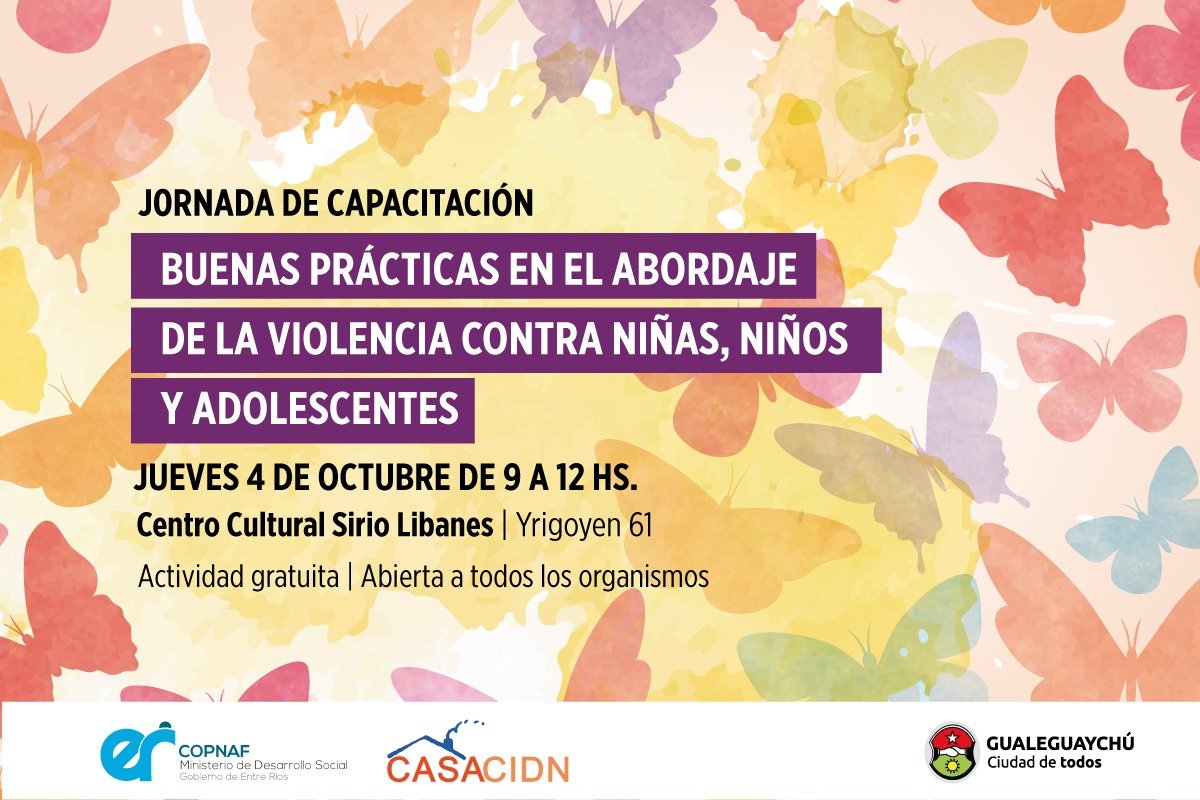 JORNADA DE CAPACITACIÓN

BUENAS PRÁCTICAS EN EL ABORDAJE DE LA VIOLENCIA CONTRA NIÑAS, NIÑOS Y ADOLESCENTES

JUEVES 4 DE OCTUBRE DE 9 A 12 HS.

Centro Cultural Sirio Libanes | Yrigoyen 61

Actividad gratuita | Abierta a todos los organismos

er COPNAF
Ministerio de Desarrollo Social
Gobierno de Entre Ríos

CASACIDN

GUALEGUAYCHÚ
Ciudad de todos